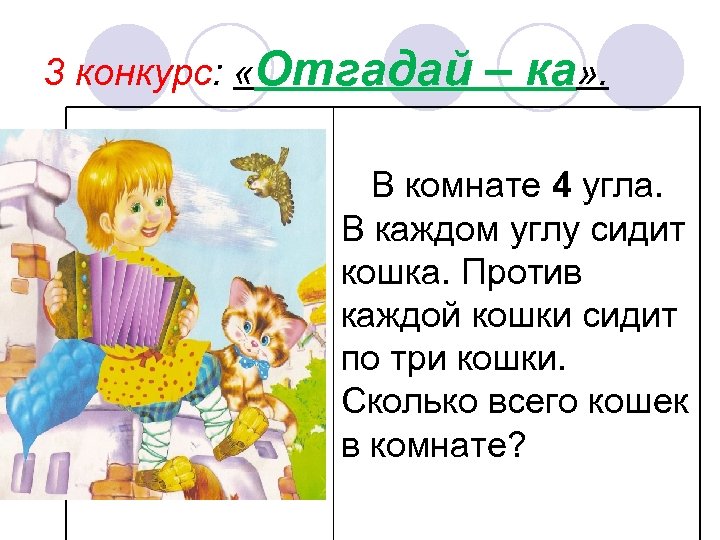 3 конкурс: «Отгадай – ка».

В комнате 4 угла. В каждом углу сидит кошка. Против каждой кошки сидит по три кошки. Сколько всего кошек в комнате?